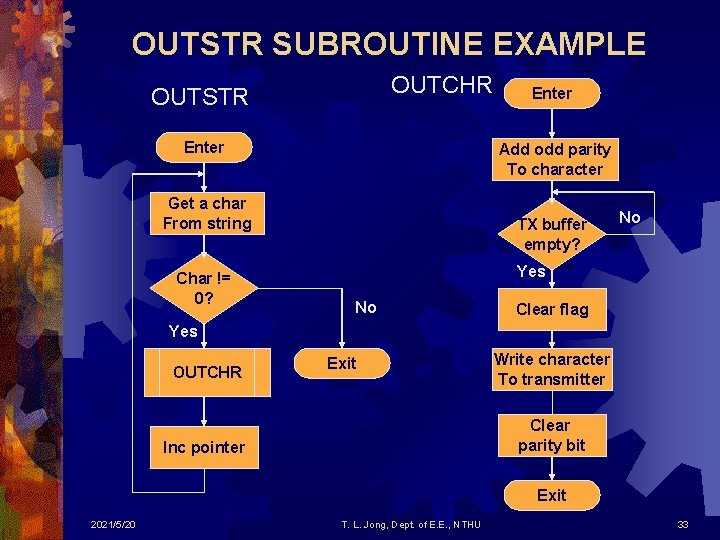 OUTSTR SUBROUTINE EXAMPLE

OUTSTR

Enter

Get a char From string

Char != 0?

Yes

No

OUTCHR

Exit

Inc pointer

OUTCHR

Enter

Add odd parity To character

TX buffer empty?

No

Yes

Clear flag

Write character To transmitter

Clear parity bit

Exit

2021/5/20

T. L. Jong, Dept. of E.E., NTHU

33